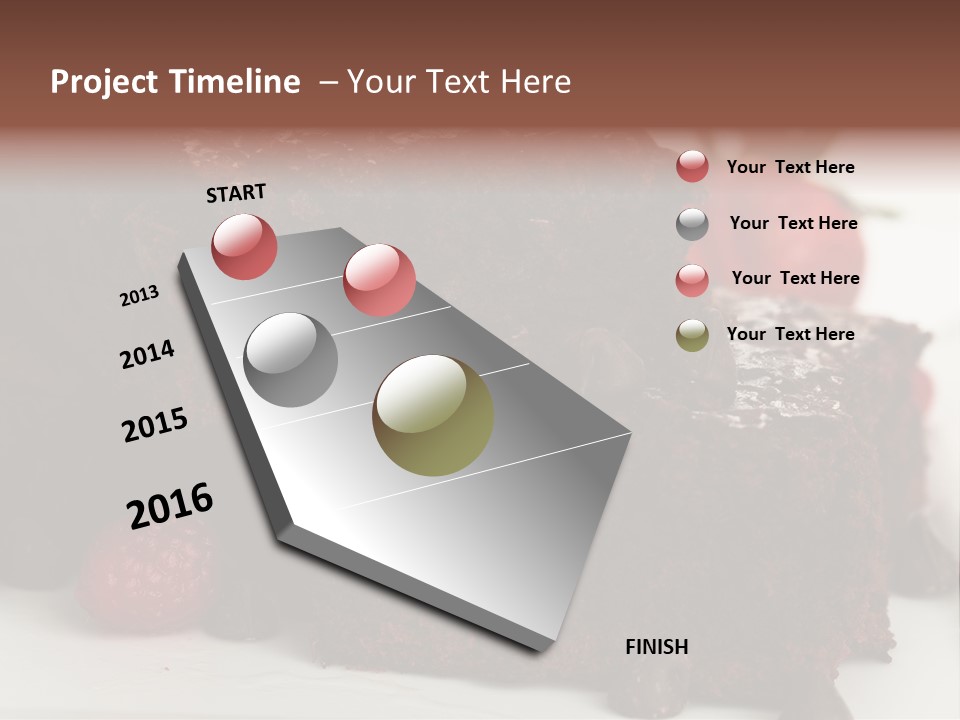 Project Timeline – Your Text Here

START

2013

2014

2015

2016

FINISH

Your Text Here

Your Text Here

Your Text Here

Your Text Here